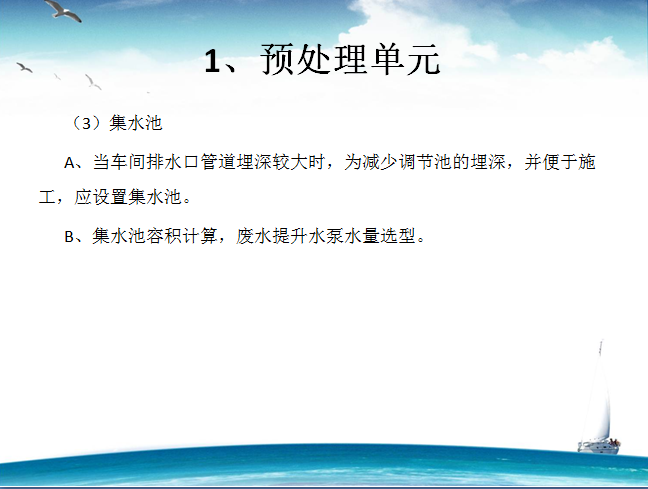 1、预处理单元

（3）集水池

A、当车间排水口管道埋深较大时，为减少调节池的埋深，并便于施工，应设置集水池。

B、集水池容积计算，废水提升水泵水量选型。